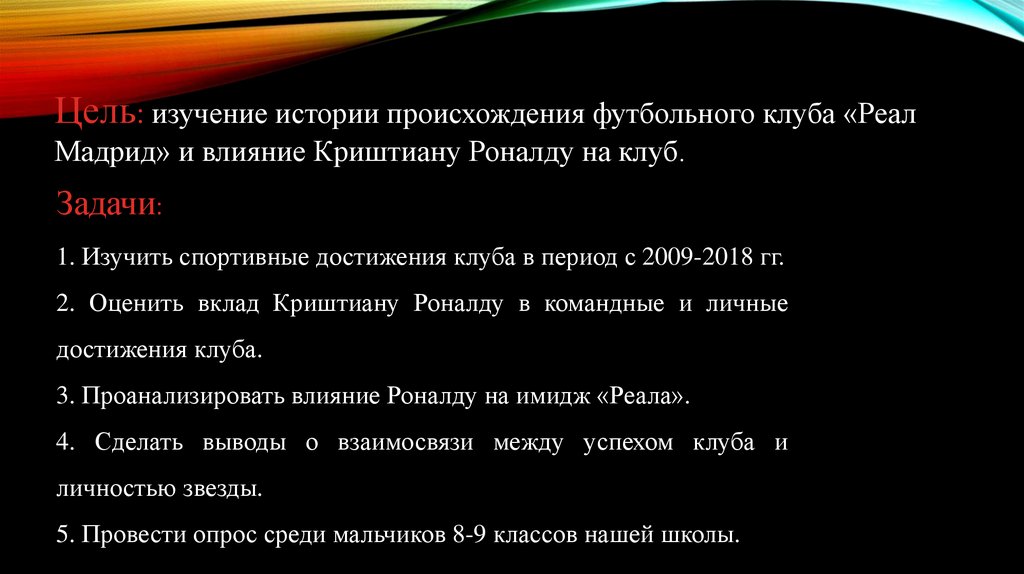 Цель: изучение истории происхождения футбольного клуба «Реал Мадрид» и влияние Криштиану Роналду на клуб.

Задачи:

1. Изучить спортивные достижения клуба в период с 2009-2018 гг.

2. Оценить вклад Криштиану Роналду в командные и личные достижения клуба.

3. Проанализировать влияние Роналду на имидж «Реала».

4. Сделать выводы о взаимосвязи между успехом клуба и личностью звезды.

5. Провести опрос среди мальчиков 8-9 классов нашей школы.